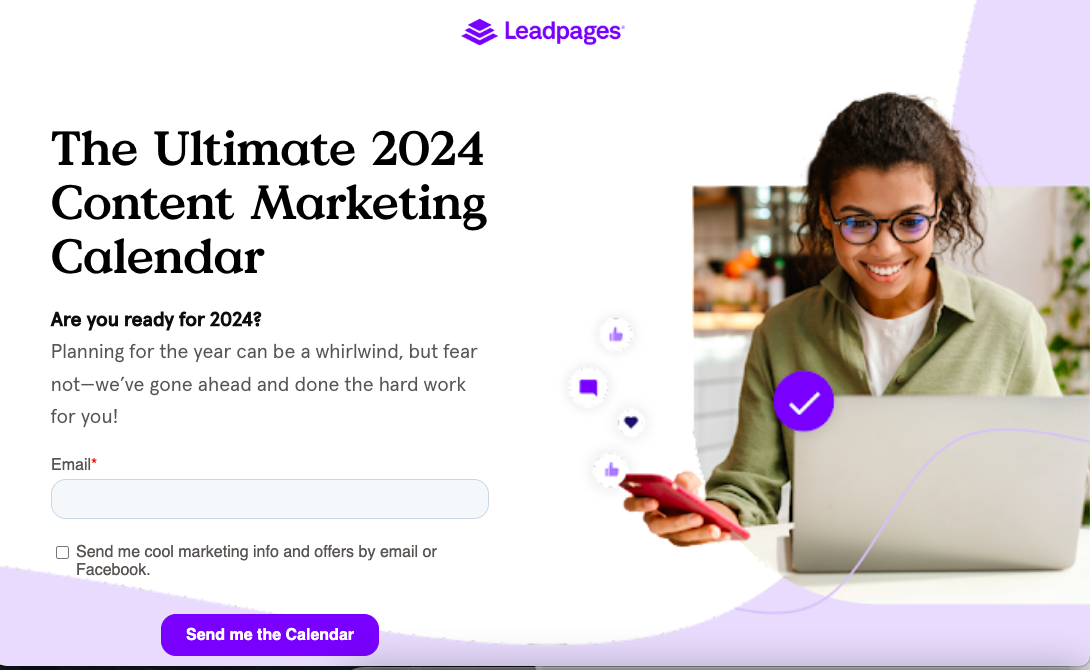 Leadpages

The Ultimate 2024 Content Marketing Calendar

Are you ready for 2024?

Planning for the year can be a whirlwind, but fear not—we've gone ahead and done the hard work for you!

Email*

Send me cool marketing info and offers by email or Facebook.

Send me the Calendar